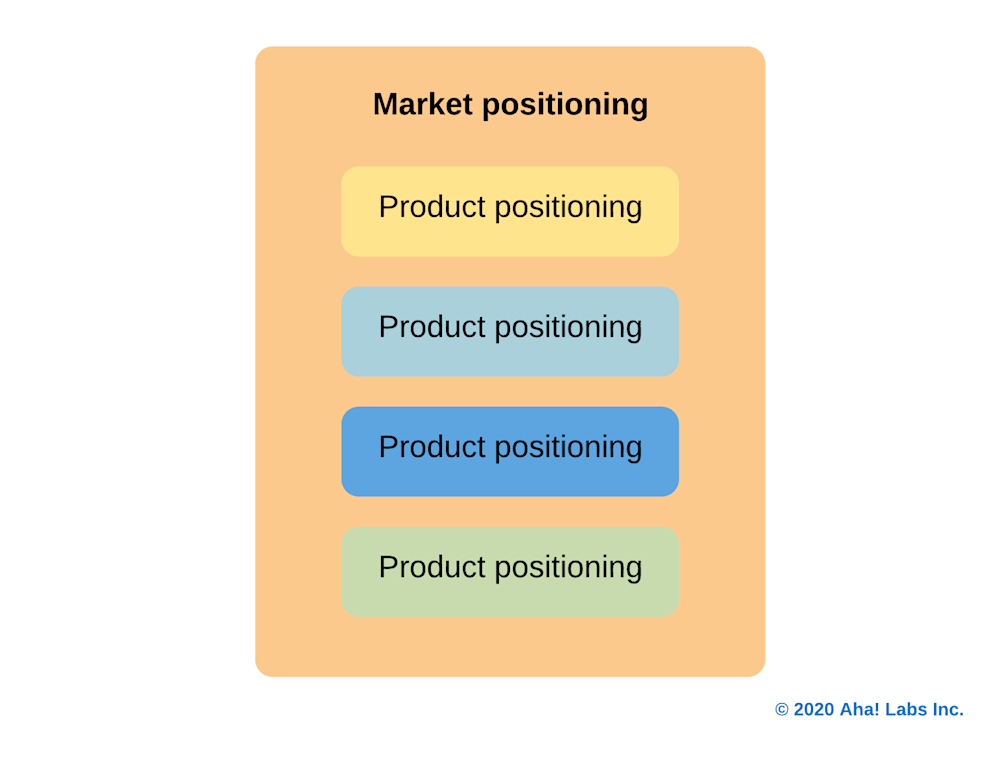 Market positioning

Product positioning

Product positioning

Product positioning

Product positioning

© 2020 Aha! Labs Inc.